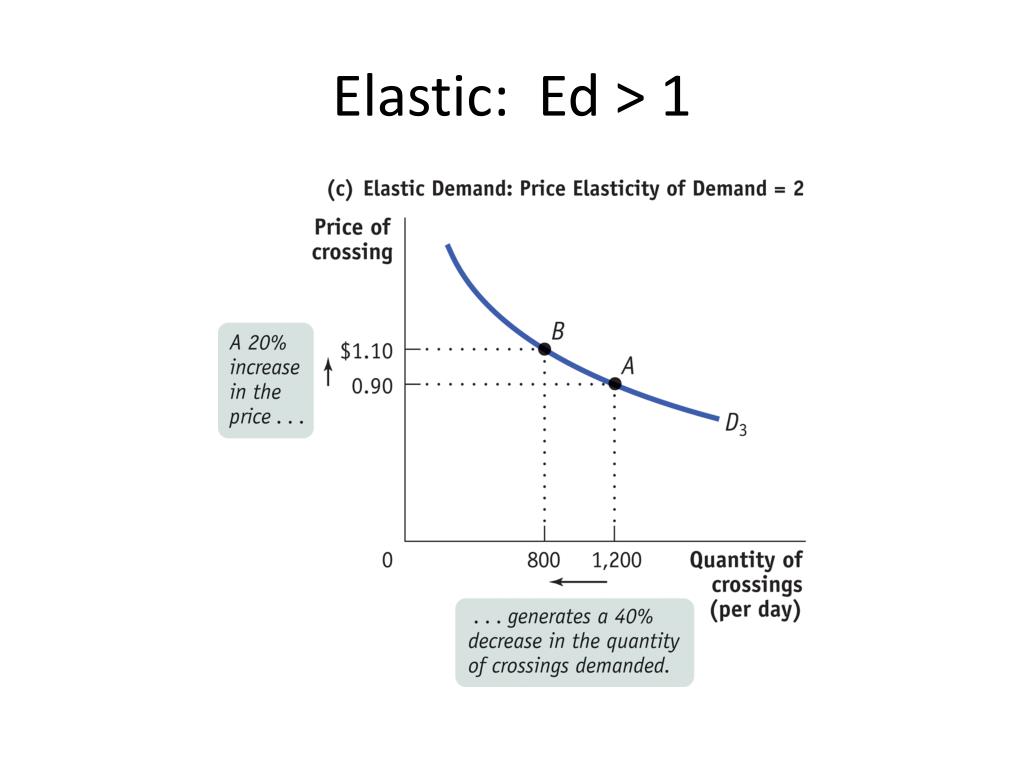 Elastic: Ed > 1

(c) Elastic Demand: Price Elasticity of Demand = 2

Price of crossing

A 20% increase in the price . . .

$1.10

0.90

B

A

$D_3$

0

800

1,200

Quantity of crossings (per day)

. . . generates a 40% decrease in the quantity of crossings demanded.